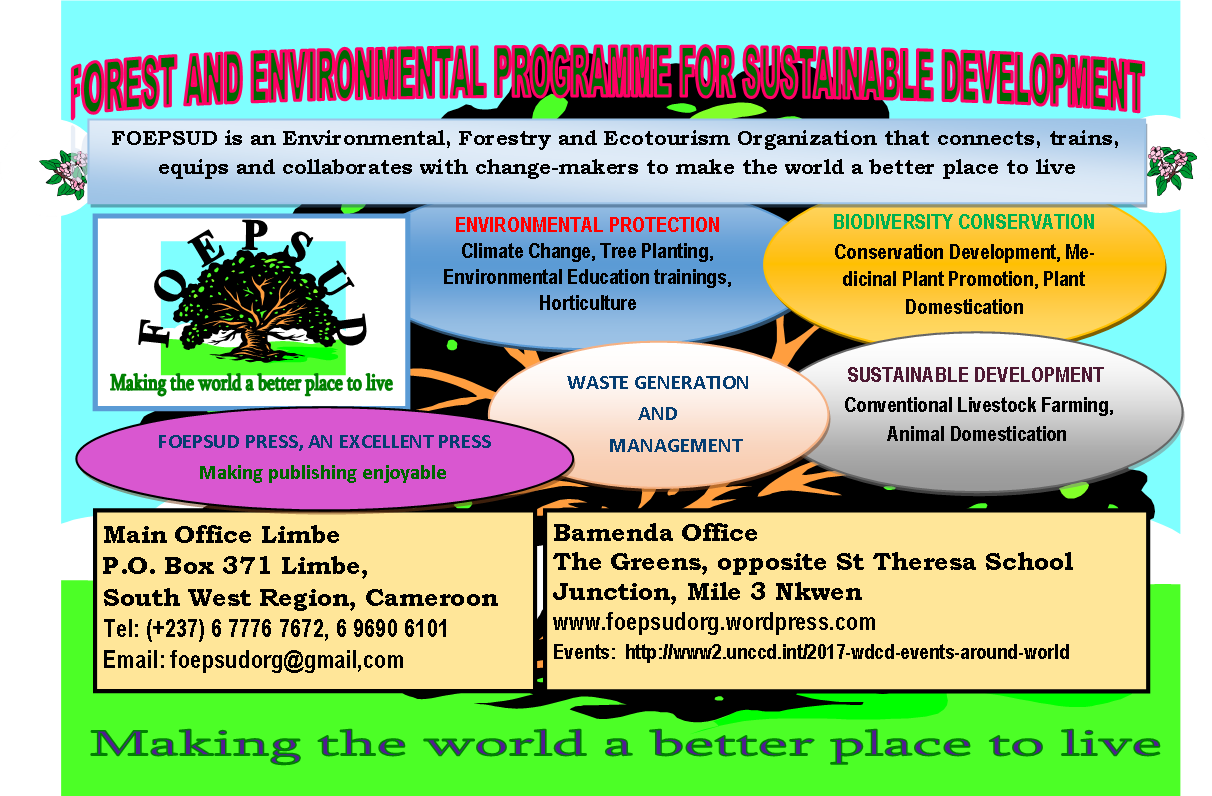 FOREST AND ENVIRONMENTAL PROGRAMME FOR SUSTAINABLE DEVELOPMENT

FOEPSUD is an Environmental, Forestry and Ecotourism Organization that connects, trains, equips and collaborates with change-makers to make the world a better place to live

FOEPSUD
Making the world a better place to live

ENVIRONMENTAL PROTECTION
Climate Change, Tree Planting, Environmental Education trainings, Horticulture

BIODIVERSITY CONSERVATION
Conservation Development, Medicinal Plant Promotion, Plant Domestication

WASTE GENERATION AND MANAGEMENT

SUSTAINABLE DEVELOPMENT
Conventional Livestock Farming, Animal Domestication

FOEPSUD PRESS, AN EXCELLENT PRESS
Making publishing enjoyable

Main Office Limbe
P.O. Box 371 Limbe,
South West Region, Cameroon
Tel: (+237) 6 7776 7672, 6 9690 6101
Email: foepsudorg@gmail,com

Bamenda Office
The Greens, opposite St Theresa School Junction, Mile 3 Nkwen
www.foepsudorg.wordpress.com
Events: http://www2.unccd.int/2017-wdcd-events-around-world

Making the world a better place to live